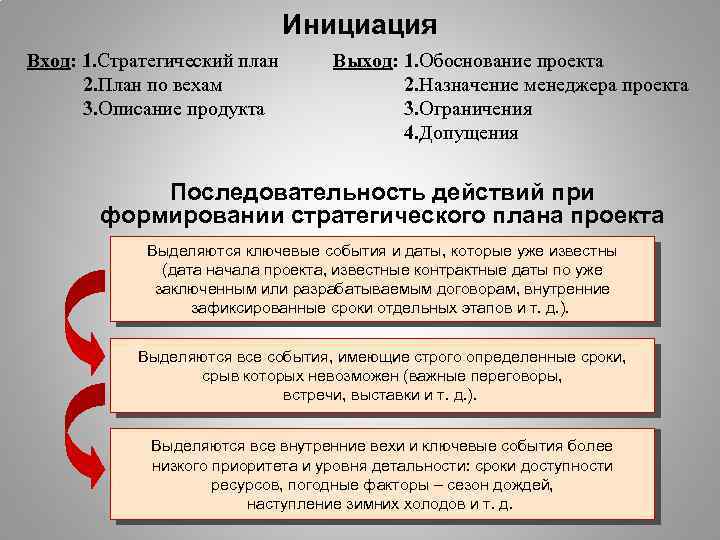 Инициация

Вход: 1.Стратегический план
2.План по вехам
3.Описание продукта

Выход: 1.Обоснование проекта
2.Назначение менеджера проекта
3.Ограничения
4.Допущения

Последовательность действий при формировании стратегического плана проекта

Выделяются ключевые события и даты, которые уже известны (дата начала проекта, известные контрактные даты по уже заключенным или разрабатываемым договорам, внутренние зафиксированные сроки отдельных этапов и т. д.).

Выделяются все события, имеющие строго определенные сроки, срыв которых невозможен (важные переговоры, встречи, выставки и т. д.).

Выделяются все внутренние вехи и ключевые события более низкого приоритета и уровня детальности: сроки доступности ресурсов, погодные факторы – сезон дождей, наступление зимних холодов и т. д.